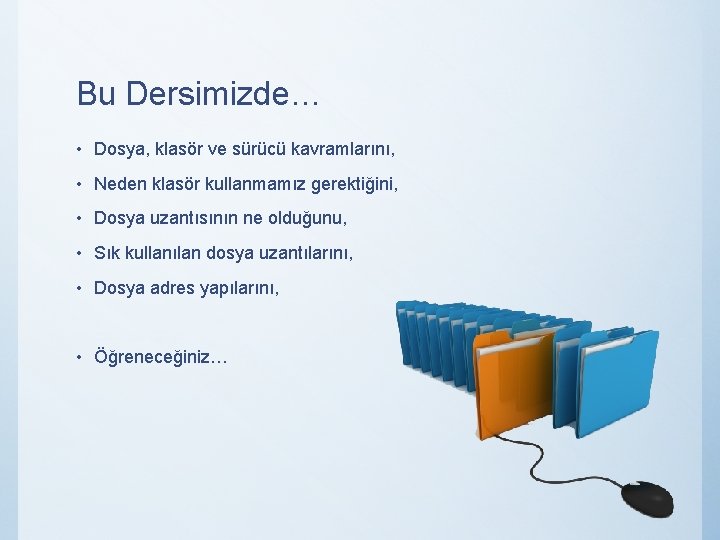 Bu Dersimizde…

• Dosya, klasör ve sürücü kavramlarını,
• Neden klasör kullanmamız gerektiğini,
• Dosya uzantısının ne olduğunu,
• Sık kullanılan dosya uzantılarını,
• Dosya adres yapılarını,

• Öğreneceğiniz…